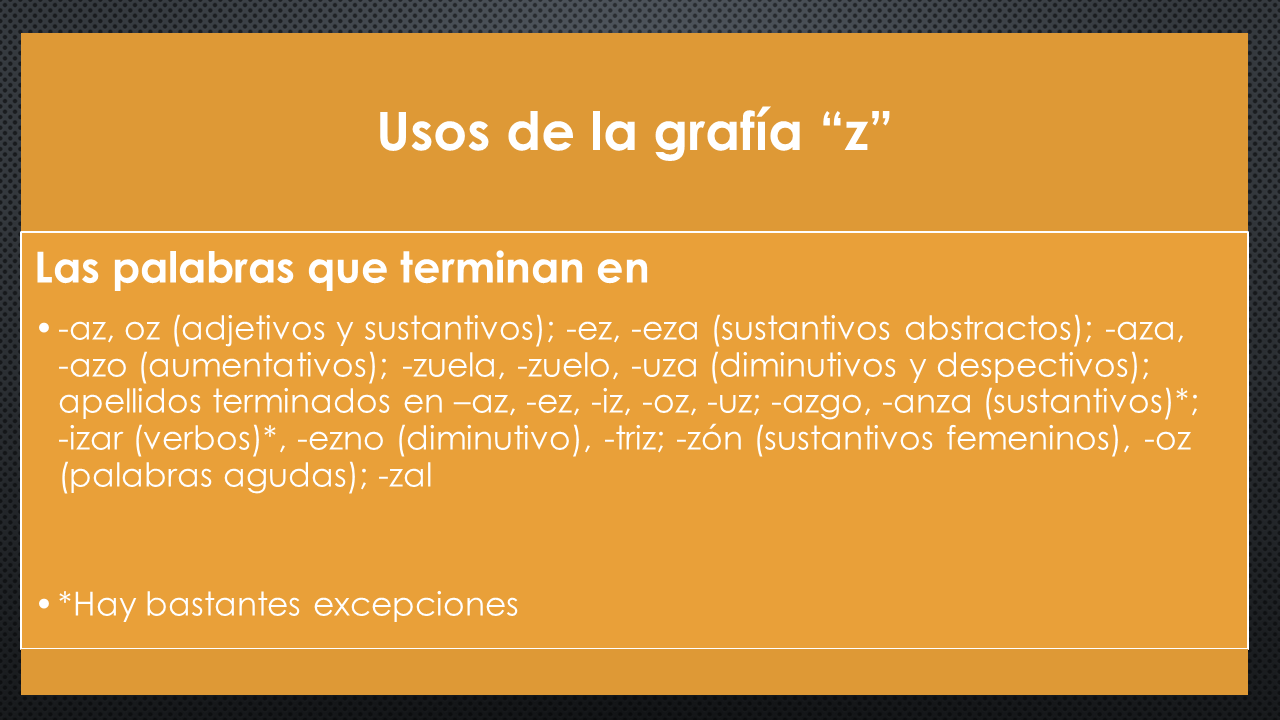 Usos de la grafía “z”

Las palabras que terminan en

• -az, oz (adjetivos y sustantivos); -ez, -eza (sustantivos abstractos); -aza, -azo (aumentativos); -zuela, -zuelo, -uza (diminutivos y despectivos); apellidos terminados en –az, -ez, -iz, -oz, -uz; -azgo, -anza (sustantivos)*; -izar (verbos)*, -ezno (diminutivo), -triz; -zón (sustantivos femeninos), -oz (palabras agudas); -zal

• *Hay bastantes excepciones